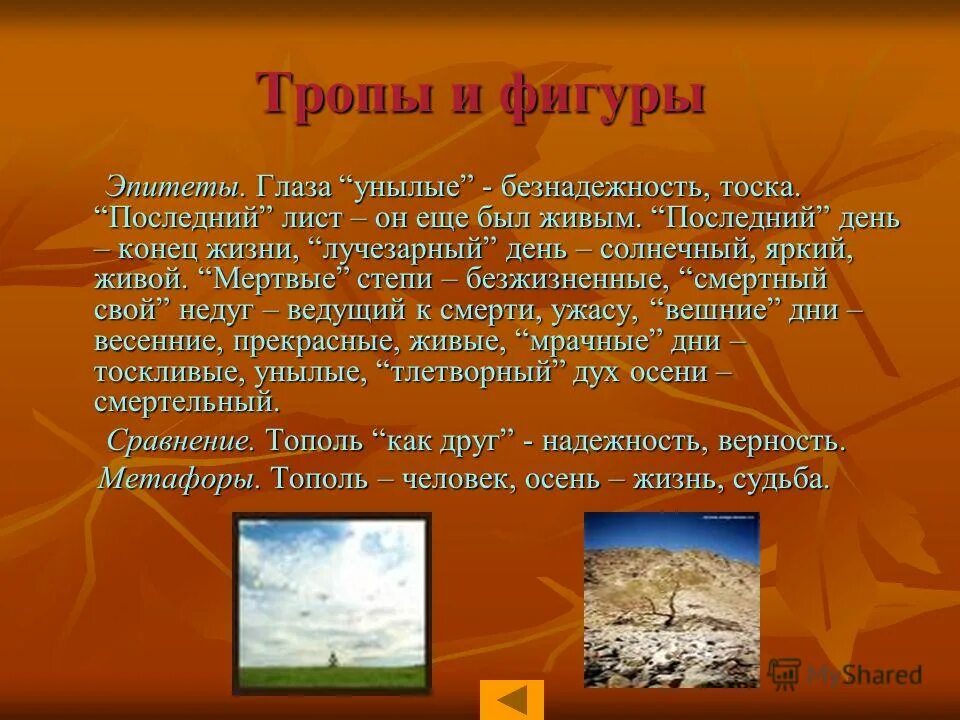 Тропы и фигуры

Эпитеты. Глаза “унылые” - безнадежность, тоска. “Последний” лист – он еще был живым. “Последний” день – конец жизни, “лучезарный” день – солнечный, яркий, живой. “Мертвые” степи – безжизненные, “смертный свой” недуг – ведущий к смерти, ужасу, “вешние” дни – весенние, прекрасные, живые, “мрачные” дни – тоскливые, унылые, “тлетворный” дух осени – смертельный.

Сравнение. Тополь “как друг” - надежность, верность.

Метафоры. Тополь – человек, осень – жизнь, судьба.

MyShared